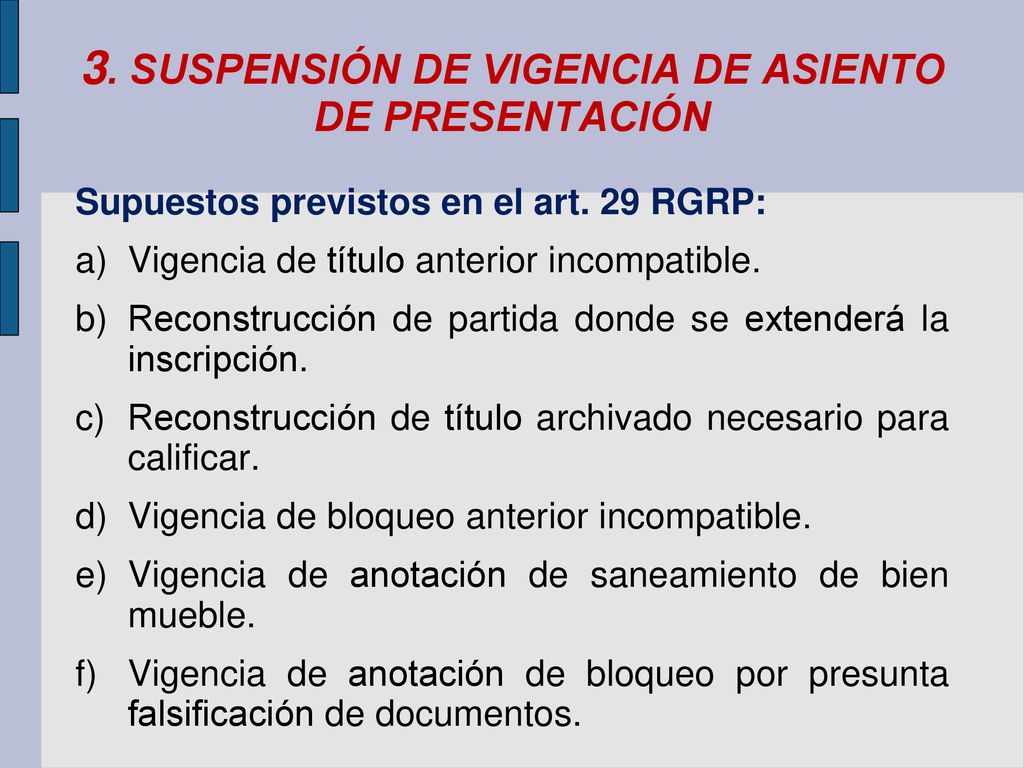 3. SUSPENSIÓN DE VIGENCIA DE ASIENTO DE PRESENTACIÓN

Supuestos previstos en el art. 29 RGRP:

a) Vigencia de título anterior incompatible.

b) Reconstrucción de partida donde se extenderá la inscripción.

c) Reconstrucción de título archivado necesario para calificar.

d) Vigencia de bloqueo anterior incompatible.

e) Vigencia de anotación de saneamiento de bien mueble.

f) Vigencia de anotación de bloqueo por presunta falsificación de documentos.